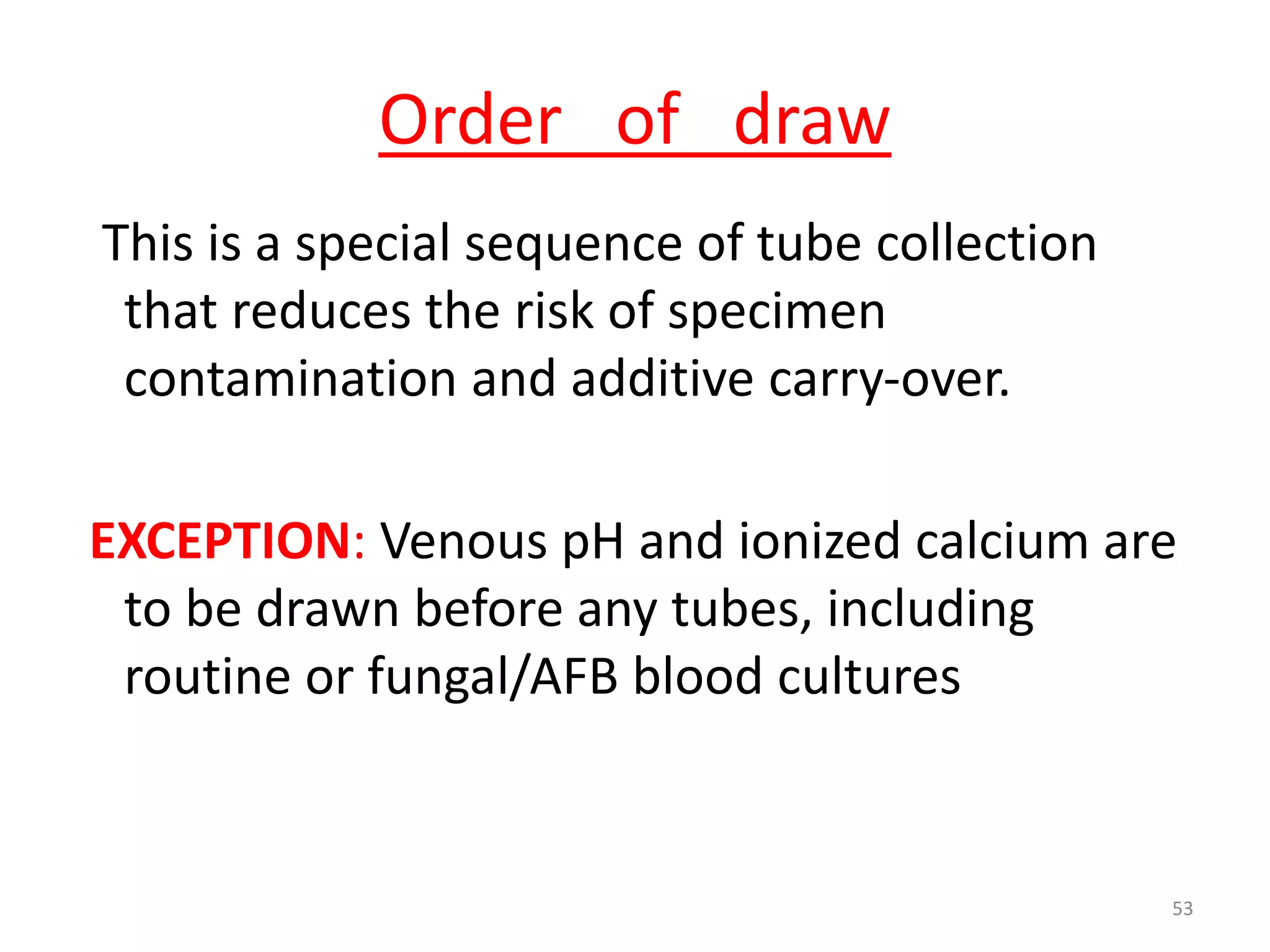 Order of draw

This is a special sequence of tube collection that reduces the risk of specimen contamination and additive carry-over.

EXCEPTION: Venous pH and ionized calcium are to be drawn before any tubes, including routine or fungal/AFB blood cultures

53